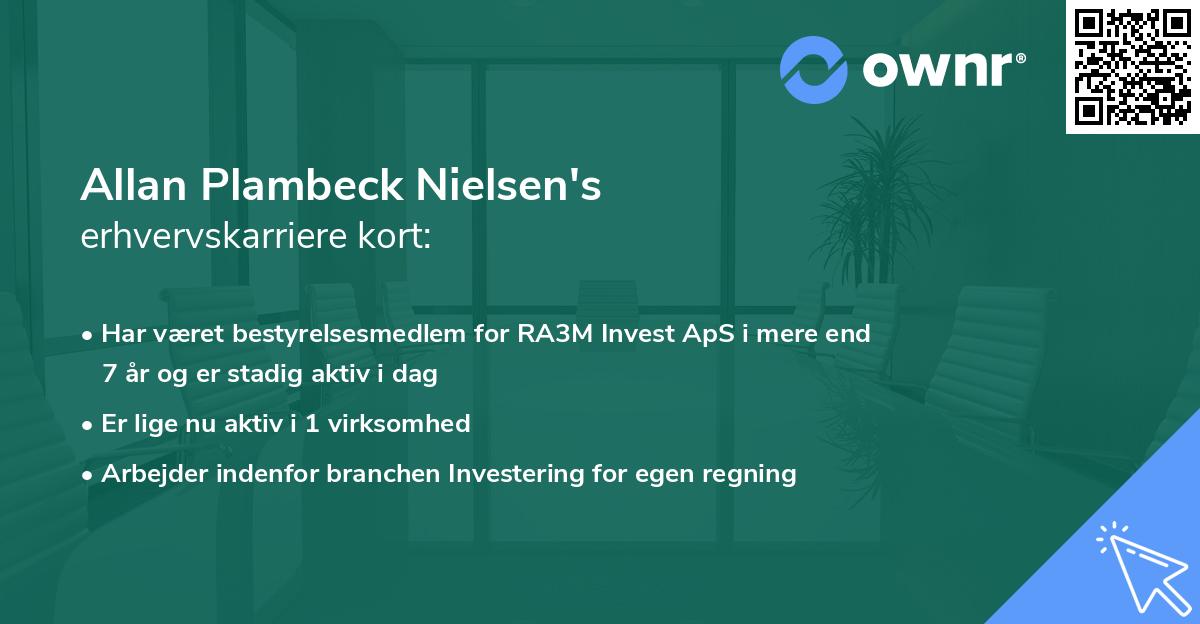 ownr®

Allan Plambeck Nielsen's
erhvervskarriere kort:

• Har været bestyrelsesmedlem for RA3M Invest ApS i mere end 7 år og er stadig aktiv i dag

• Er lige nu aktiv i 1 virksomhed

• Arbejder indenfor branchen Investering for egen regning